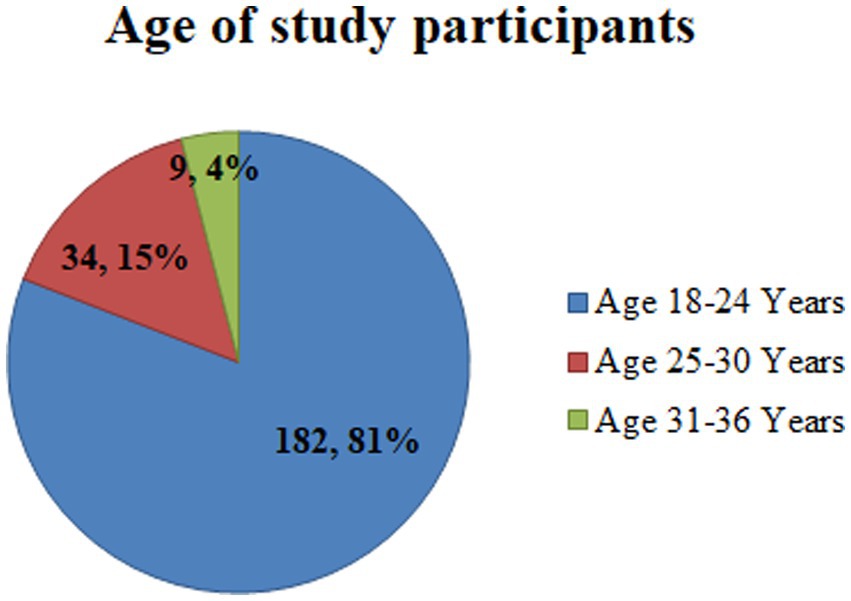 Age of study participants

9, 4%

34, 15%

182, 81%

Age 18-24 Years
Age 25-30 Years
Age 31-36 Years